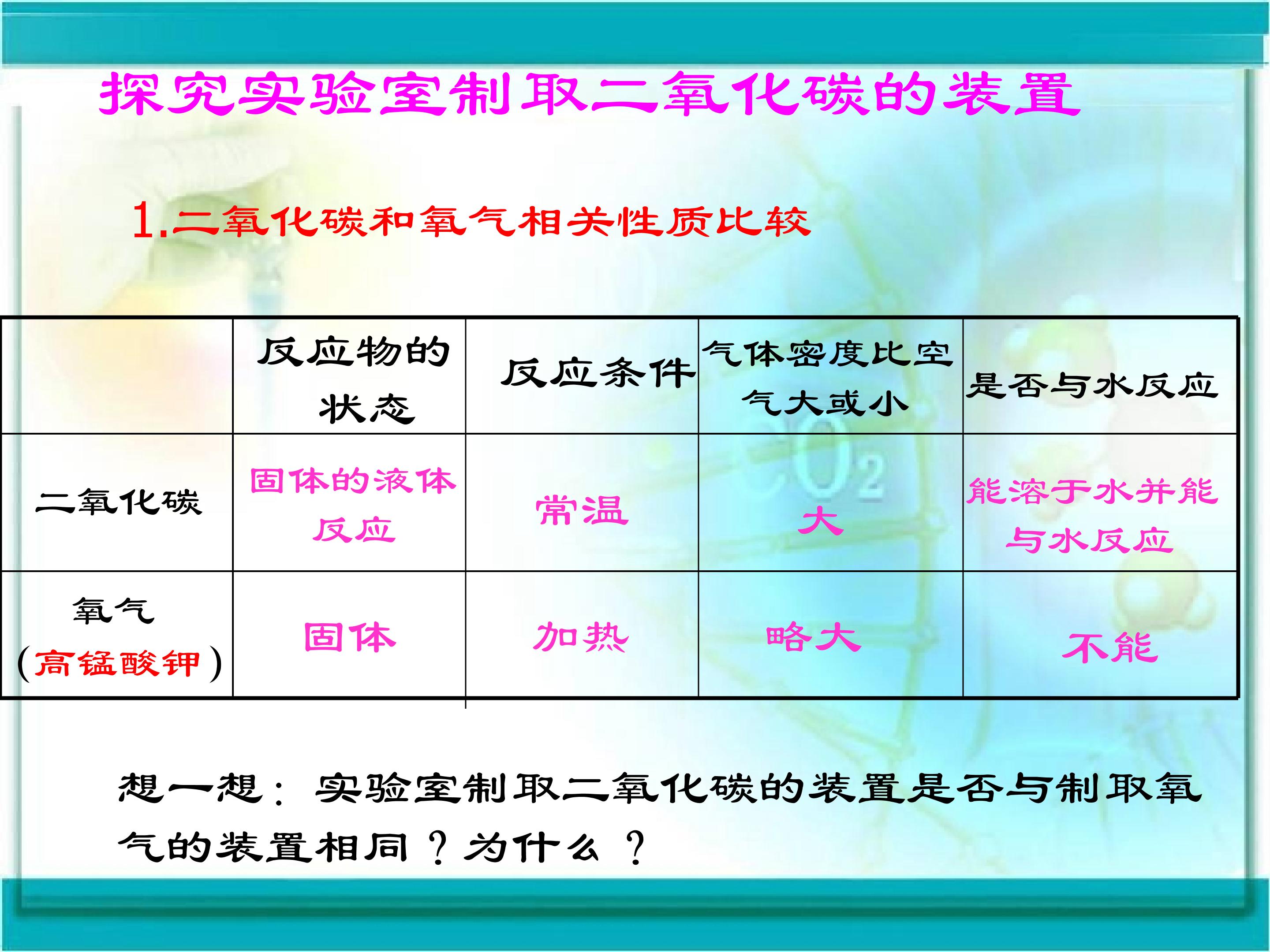 探究实验室制取二氧化碳的装置

1.二氧化碳和氧气相关性质比较

| | 反应物的状态 | 反应条件 | 气体密度比空气大或小 | 是否与水反应 |
|---|---|---|---|---|
| 二氧化碳 | 固体的液体反应 | 常温 | 大 | 能溶于水并能与水反应 |
| 氧气（高锰酸钾） | 固体 | 加热 | 略大 | 不能 |

想一想：实验室制取二氧化碳的装置是否与制取氧气的装置相同？为什么？